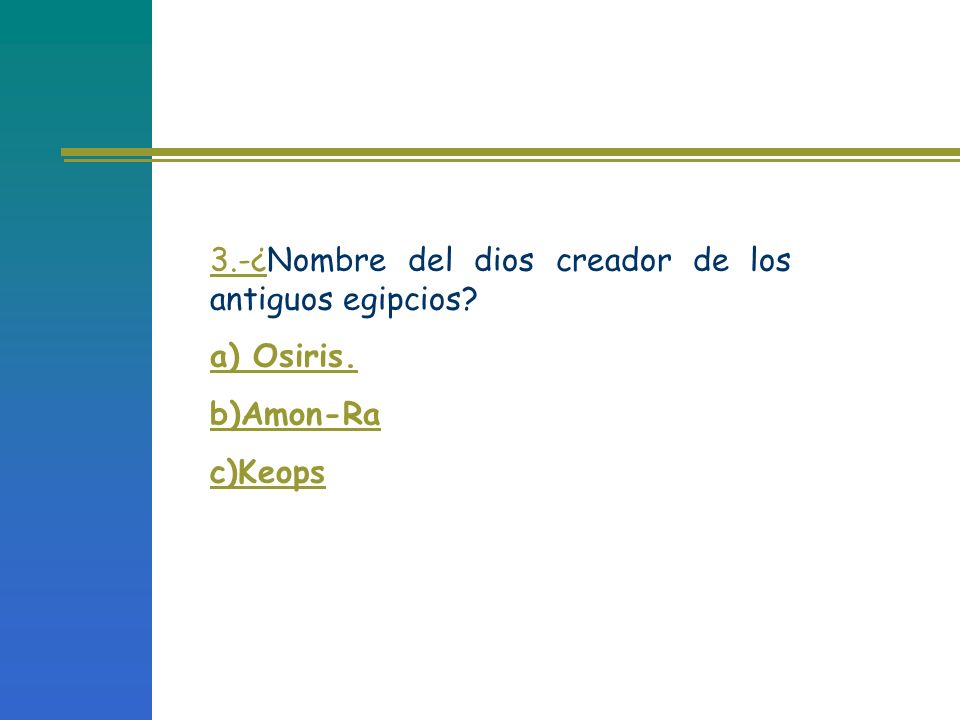 3.-¿Nombre del dios creador de los antiguos egipcios?

a) Osiris.

b)Amon-Ra

c)Keops